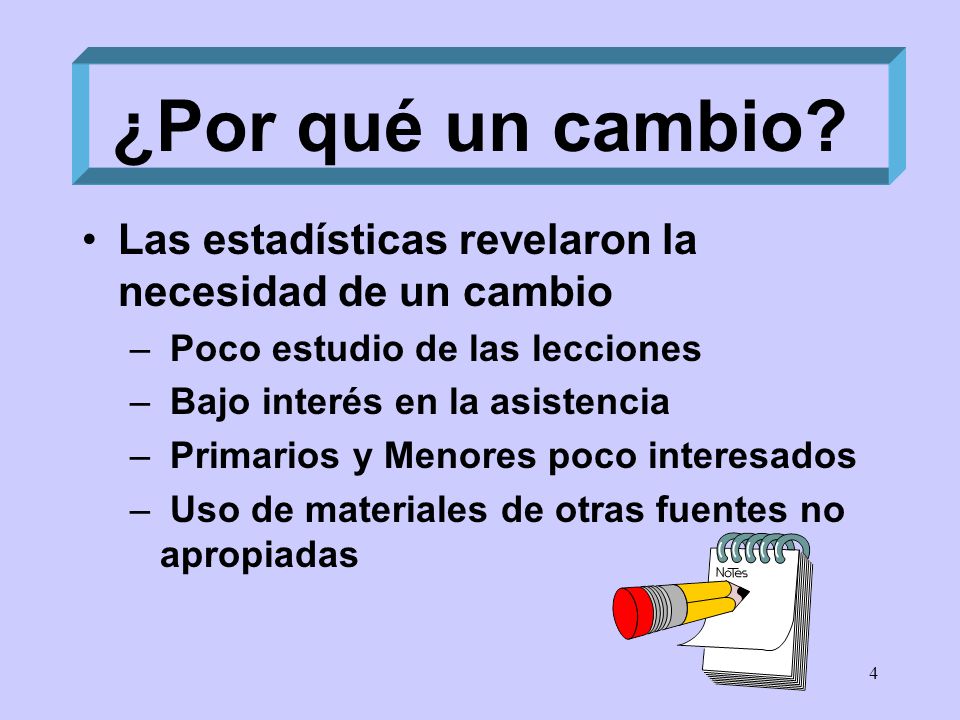 ¿Por qué un cambio?

• Las estadísticas revelaron la necesidad de un cambio
– Poco estudio de las lecciones
– Bajo interés en la asistencia
– Primarios y Menores poco interesados
– Uso de materiales de otras fuentes no apropiadas

NoTes

4